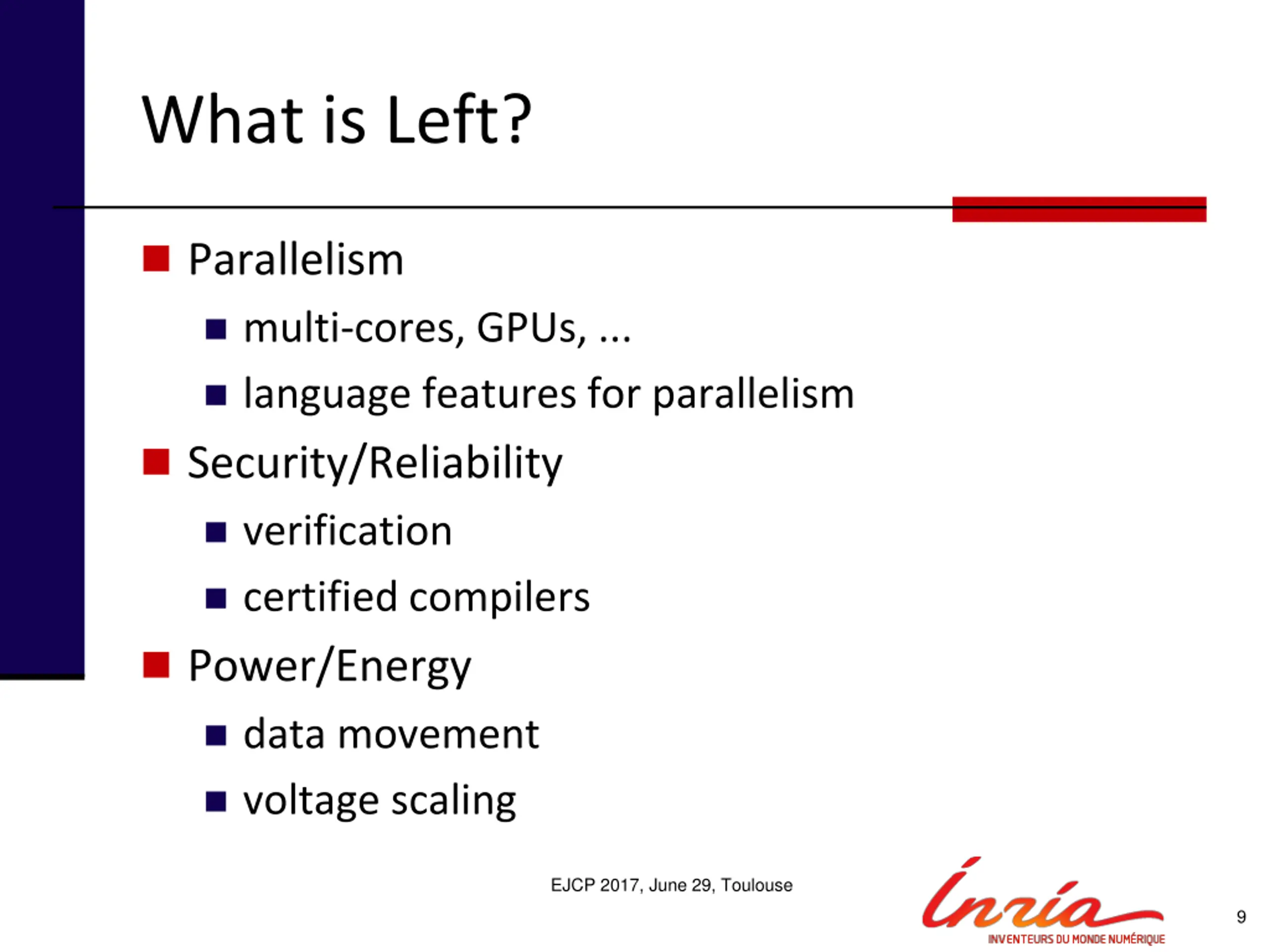 What is Left?

Parallelism

multi-cores, GPUs, ...

language features for parallelism

Security/Reliability

verification

certified compilers

Power/Energy

data movement

voltage scaling

EJCP 2017, June 29, Toulouse

Inria
INVENTEURS DU MONDE NUMÉRIQUE

9